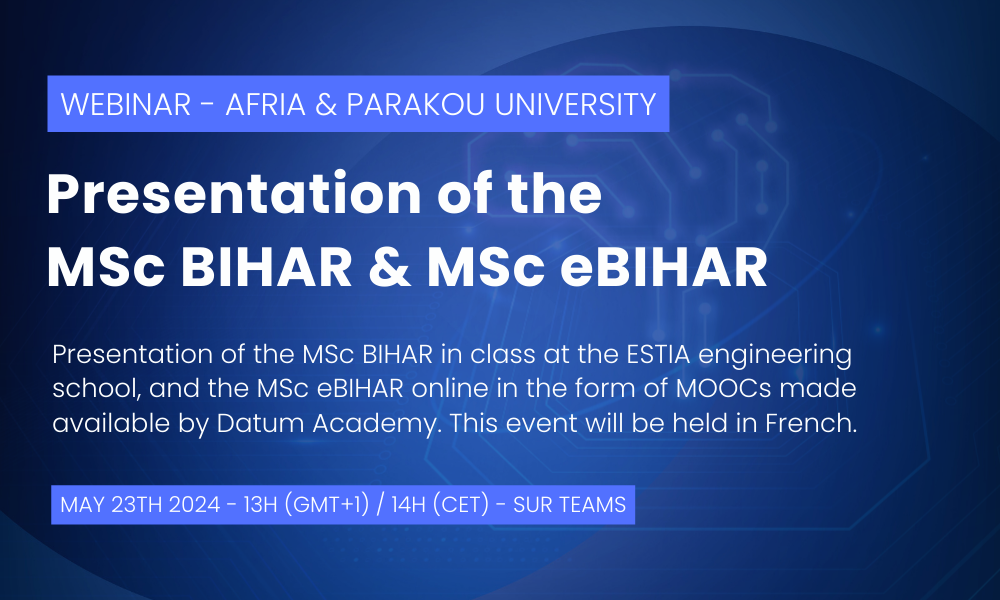 WEBINAR - AFRIA & PARAKOU UNIVERSITY

Presentation of the MSc BIHAR & MSc eBIHAR

Presentation of the MSc BIHAR in class at the ESTIA engineering school, and the MSc eBIHAR online in the form of MOOCs made available by Datum Academy. This event will be held in French.

MAY 23TH 2024 - 13H (GMT+1) / 14H (CET) - SUR TEAMS